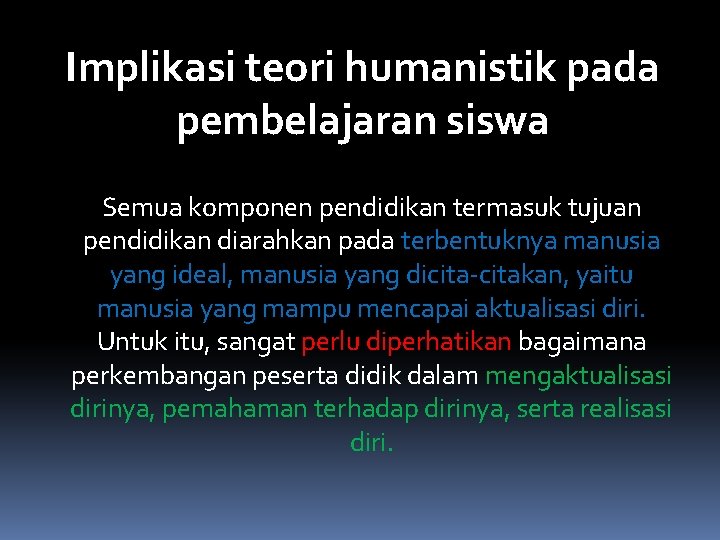 Implikasi teori humanistik pada pembelajaran siswa

Semua komponen pendidikan termasuk tujuan pendidikan diarahkan pada terbentuknya manusia yang ideal, manusia yang dicita-citakan, yaitu manusia yang mampu mencapai aktualisasi diri. Untuk itu, sangat perlu diperhatikan bagaimana perkembangan peserta didik dalam mengaktualisasi dirinya, pemahaman terhadap dirinya, serta realisasi diri.